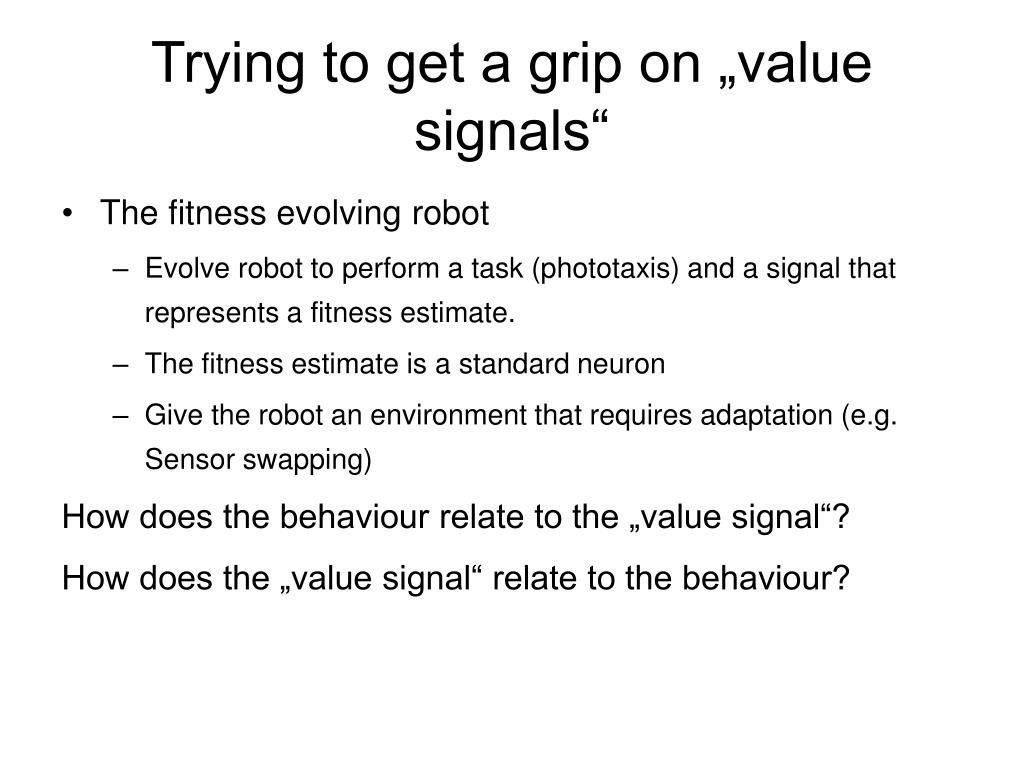 Trying to get a grip on „value signals“

• The fitness evolving robot
– Evolve robot to perform a task (phototaxis) and a signal that represents a fitness estimate.
– The fitness estimate is a standard neuron
– Give the robot an environment that requires adaptation (e.g. Sensor swapping)

How does the behaviour relate to the „value signal“?

How does the „value signal“ relate to the behaviour?